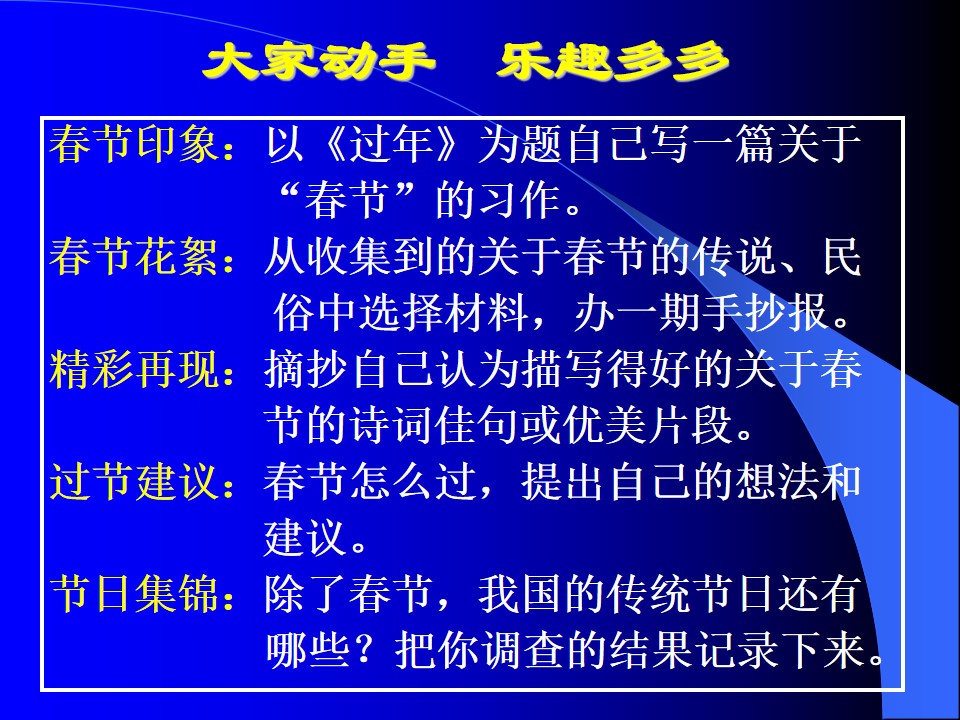 大家动手　乐趣多多

春节印象：以《过年》为题自己写一篇关于“春节”的习作。

春节花絮：从收集到的关于春节的传说、民俗中选择材料，办一期手抄报。

精彩再现：摘抄自己认为描写得好的关于春节的诗词佳句或优美片段。

过节建议：春节怎么过，提出自己的想法和建议。

节日集锦：除了春节，我国的传统节日还有哪些？把你调查的结果记录下来。